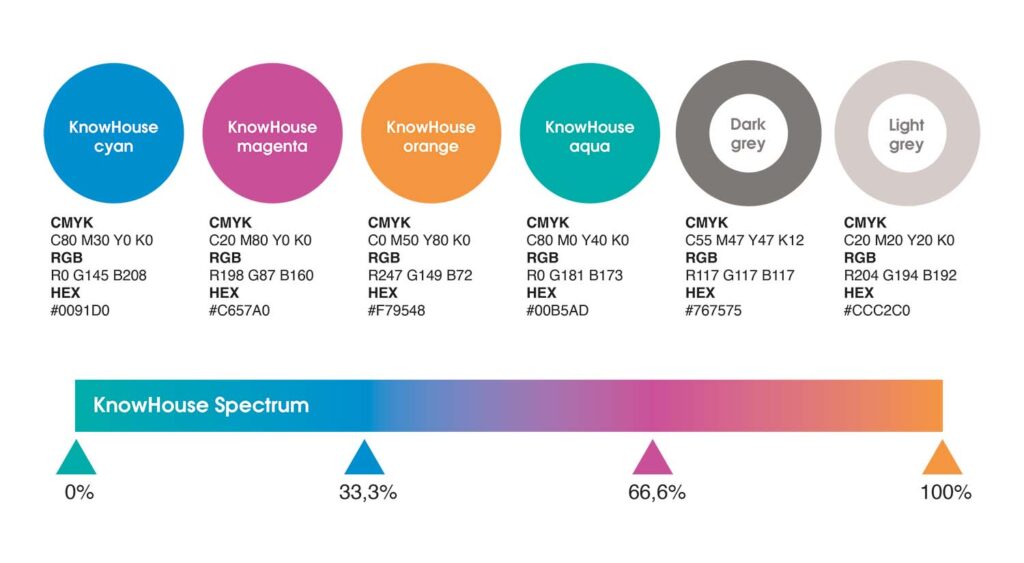 KnowHouse cyan

CMYK
C80 M30 Y0 K0
RGB
R0 G145 B208
HEX
#0091D0

KnowHouse magenta

CMYK
C20 M80 Y0 K0
RGB
R198 G87 B160
HEX
#C657A0

KnowHouse orange

CMYK
C0 M50 Y80 K0
RGB
R247 G149 B72
HEX
#F79548

KnowHouse aqua

CMYK
C80 M0 Y40 K0
RGB
R0 G181 B173
HEX
#00B5AD

Dark grey

CMYK
C55 M47 Y47 K12
RGB
R117 G117 B117
HEX
#767575

Light grey

CMYK
C20 M20 Y20 K0
RGB
R204 G194 B192
HEX
#CCC2C0

KnowHouse Spectrum

0%

33,3%

66,6%

100%